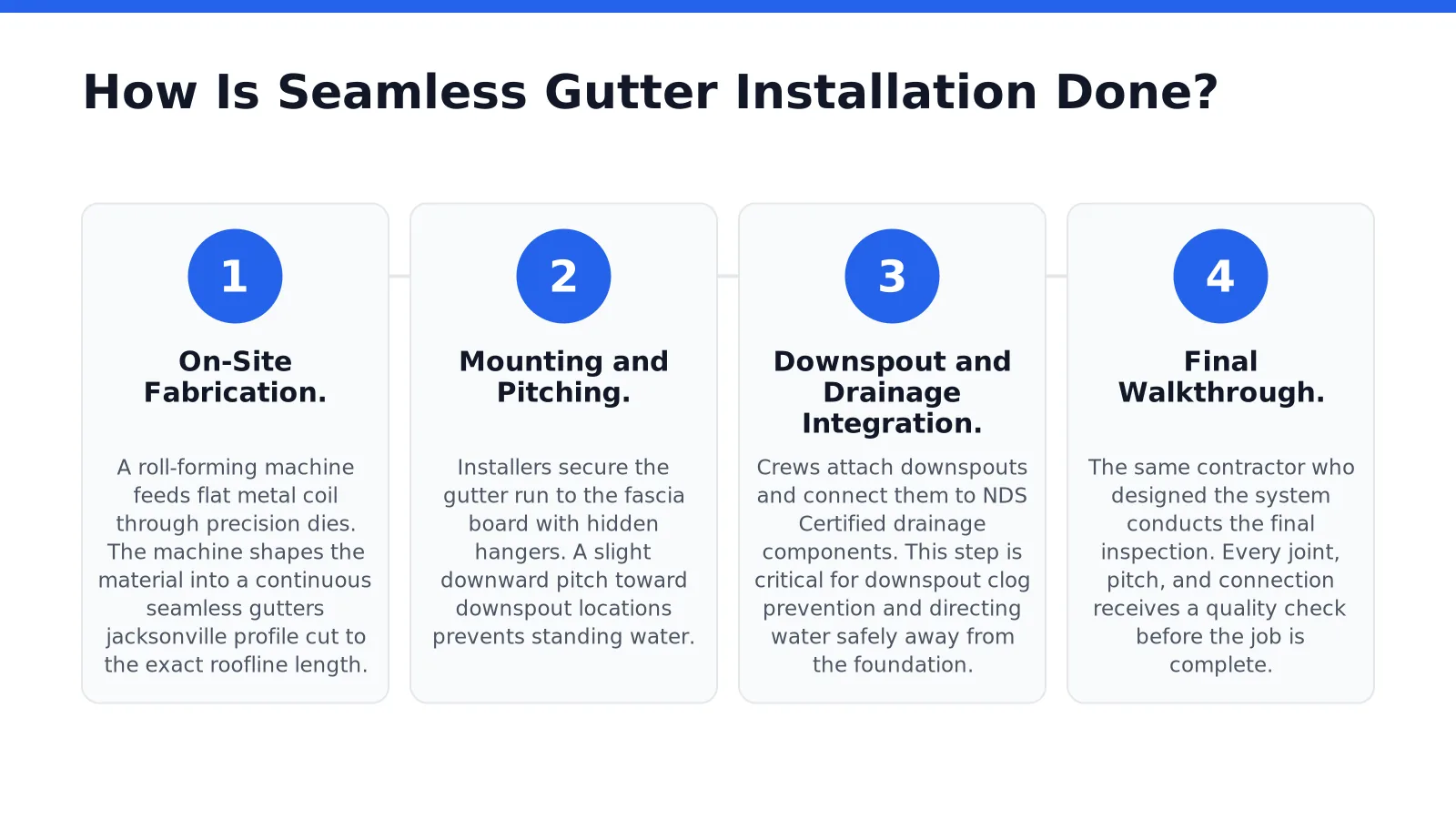 How Is Seamless Gutter Installation Done?

1

On-Site Fabrication.

A roll-forming machine feeds flat metal coil through precision dies. The machine shapes the material into a continuous seamless gutters jacksonville profile cut to the exact roofline length.

2

Mounting and Pitching.

Installers secure the gutter run to the fascia board with hidden hangers. A slight downward pitch toward downspout locations prevents standing water.

3

Downspout and Drainage Integration.

Crews attach downspouts and connect them to NDS Certified drainage components. This step is critical for downspout clog prevention and directing water safely away from the foundation.

4

Final Walkthrough.

The same contractor who designed the system conducts the final inspection. Every joint, pitch, and connection receives a quality check before the job is complete.